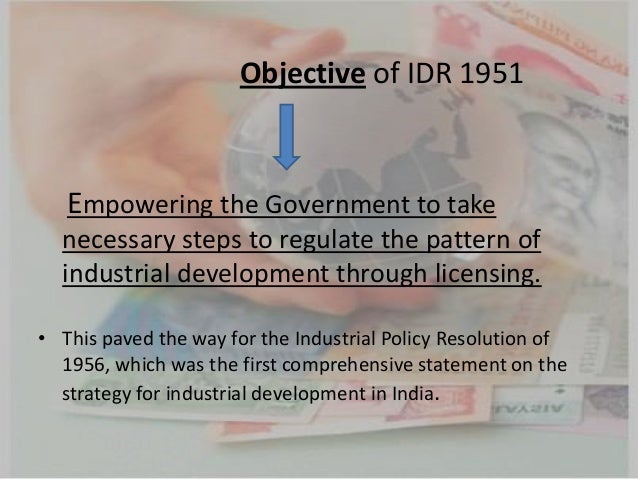 Objective of IDR 1951

Empowering the Government to take necessary steps to regulate the pattern of industrial development through licensing.

• This paved the way for the Industrial Policy Resolution of 1956, which was the first comprehensive statement on the strategy for industrial development in India.